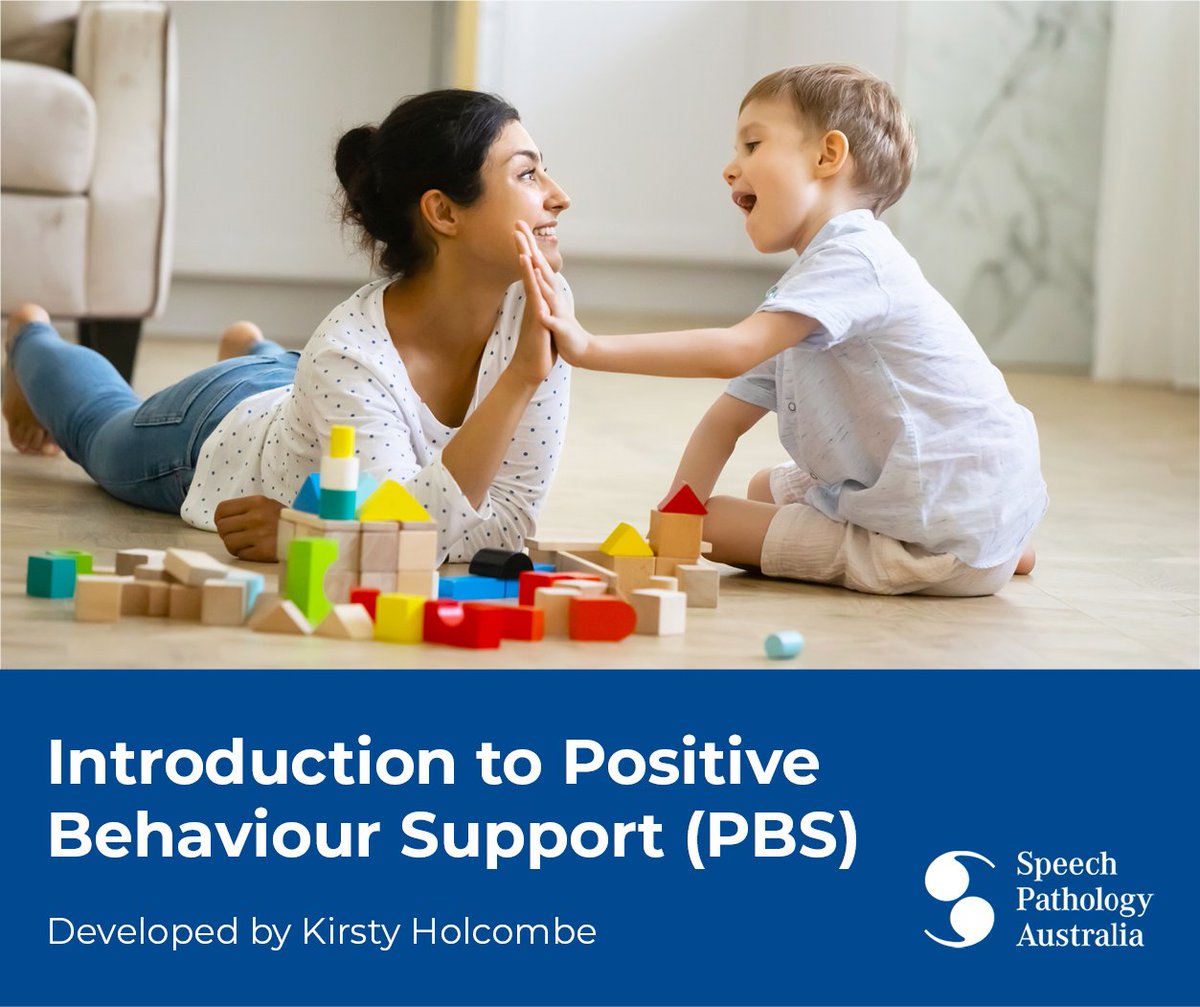 Introduction to Positive Behaviour Support (PBS)

Developed by Kirsty Holcombe

Speech Pathology Australia